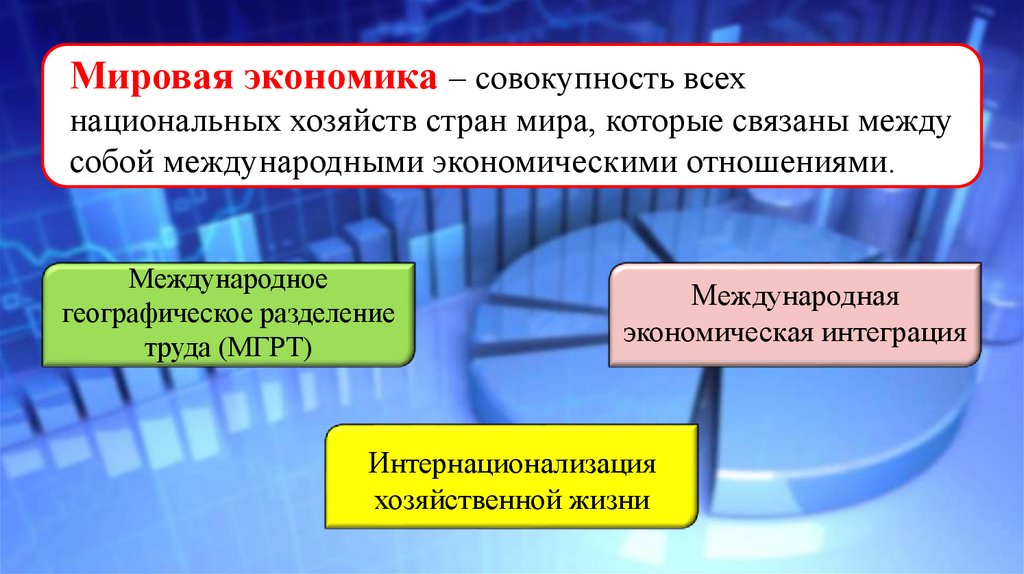 Мировая экономика – совокупность всех национальных хозяйств стран мира, которые связаны между собой международными экономическими отношениями.

Международное географическое разделение труда (МГРТ)

Международная экономическая интеграция

Интернационализация хозяйственной жизни